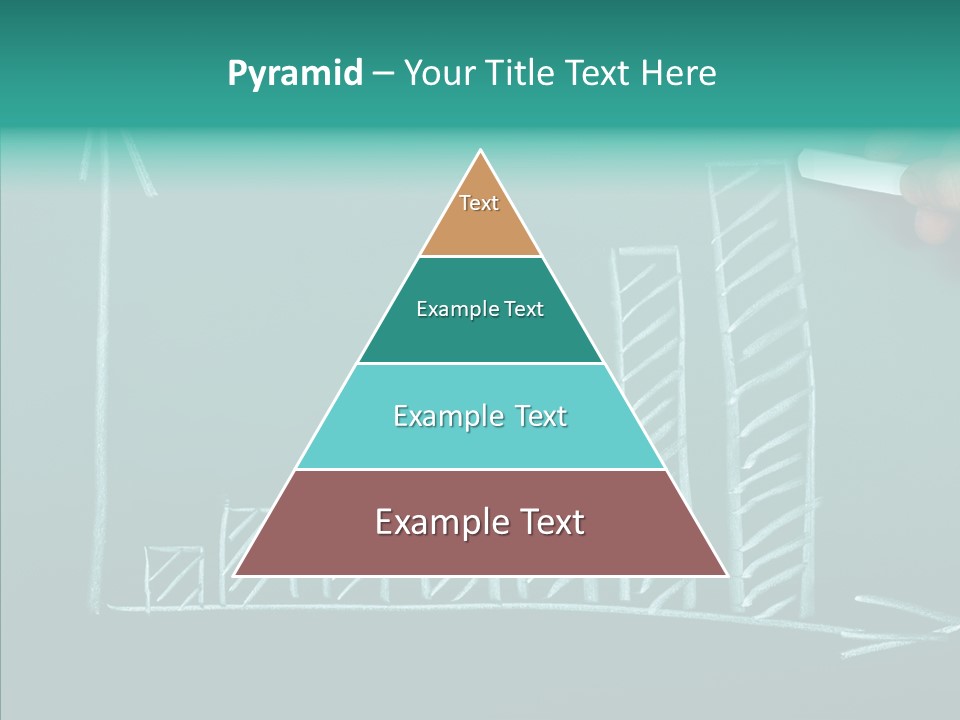 Pyramid – Your Title Text Here

Text

Example Text

Example Text

Example Text